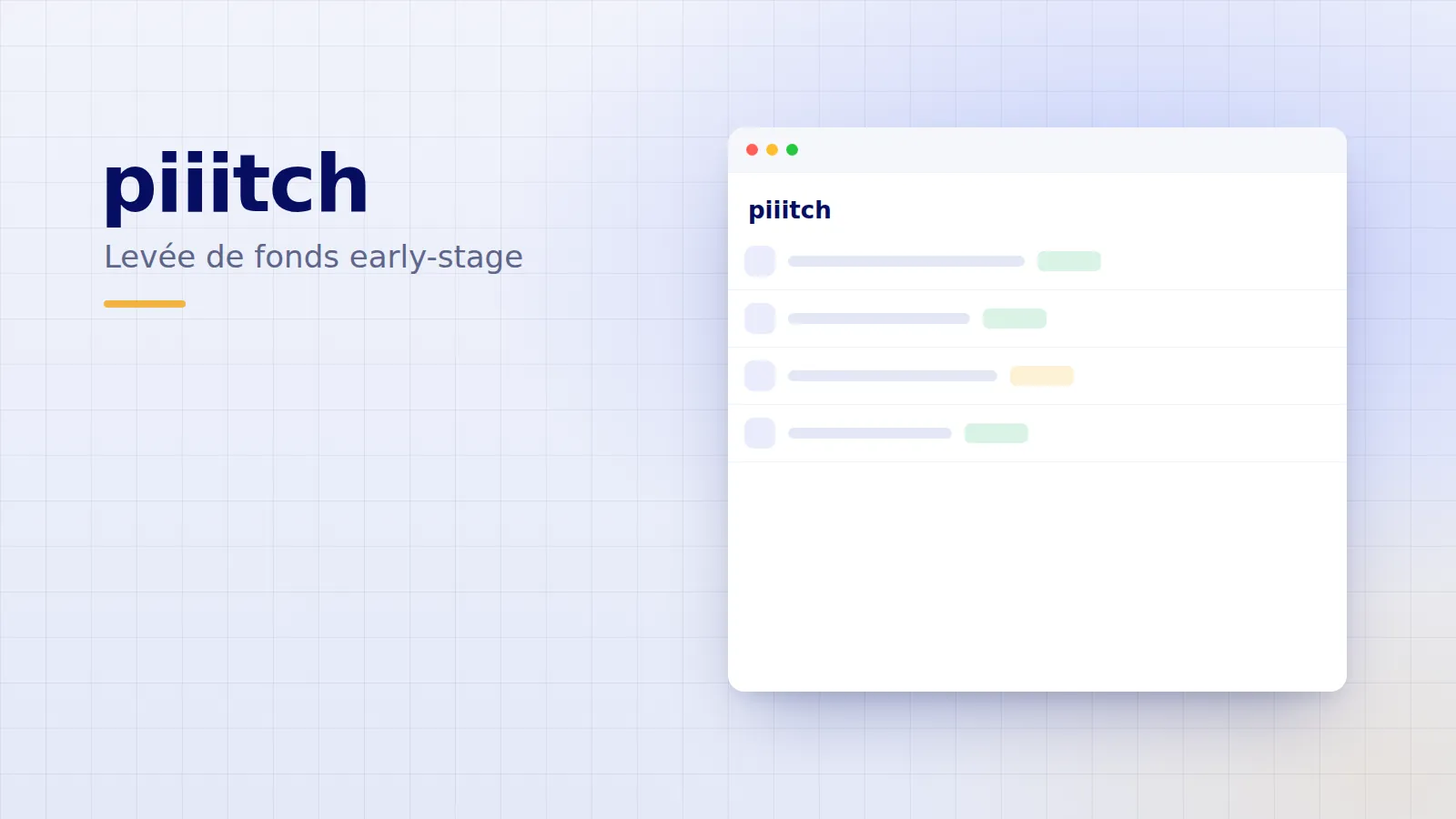 piiitch
Levée de fonds early-stage

piiitch